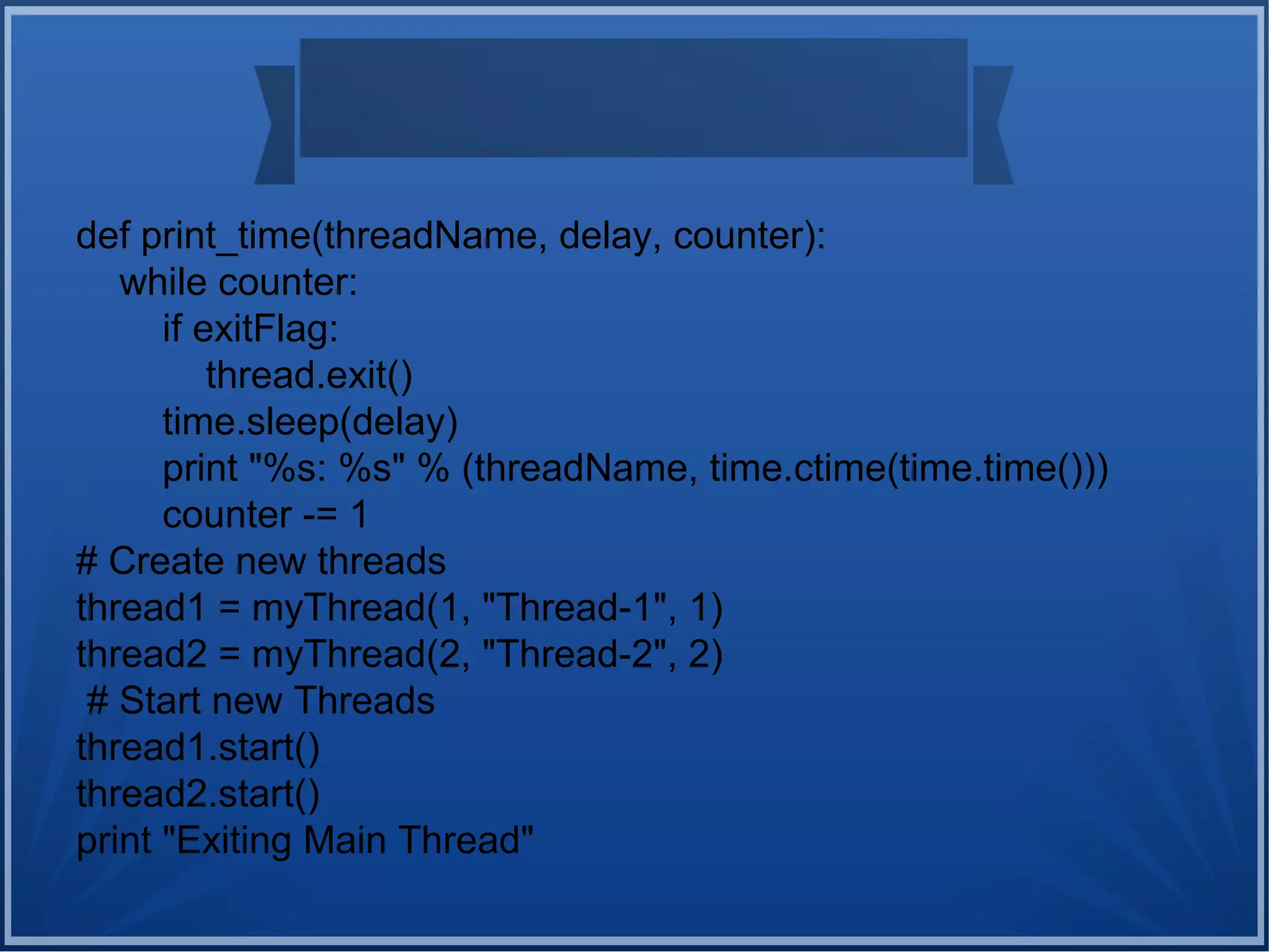 def print_time(threadName, delay, counter):
    while counter:
        if exitFlag:
            thread.exit()
        time.sleep(delay)
        print "%s: %s" % (threadName, time.ctime(time.time()))
        counter -= 1
# Create new threads
thread1 = myThread(1, "Thread-1", 1)
thread2 = myThread(2, "Thread-2", 2)
 # Start new Threads
thread1.start()
thread2.start()
print "Exiting Main Thread"